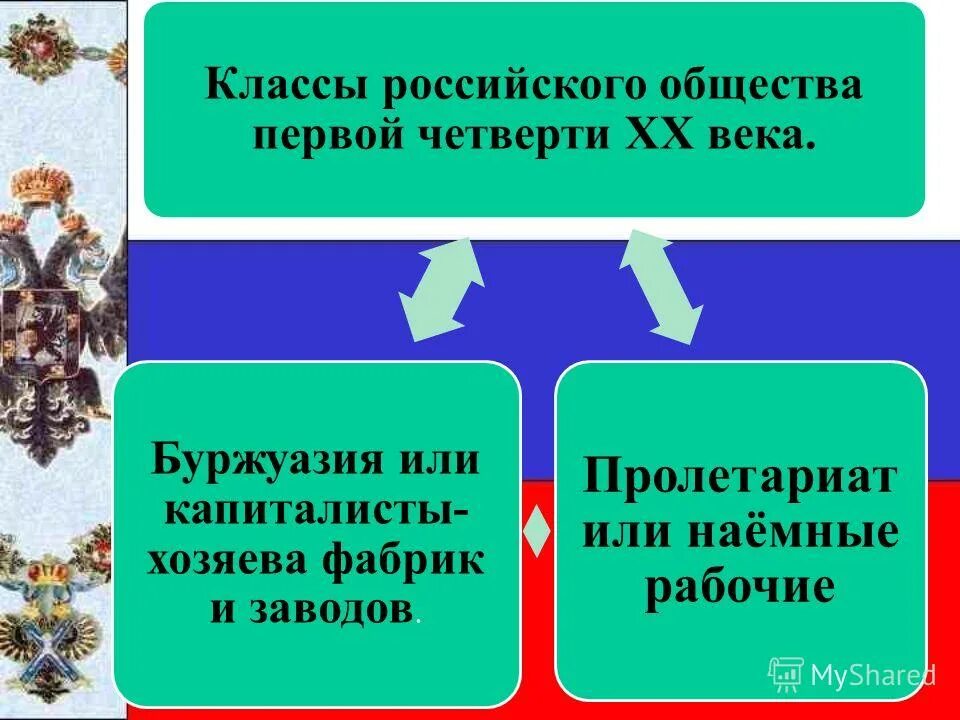 Классы российского общества первой четверти XX века.

Буржуазия или капиталисты-хозяева фабрик и заводов.

Пролетариат или наёмные рабочие

MyShared